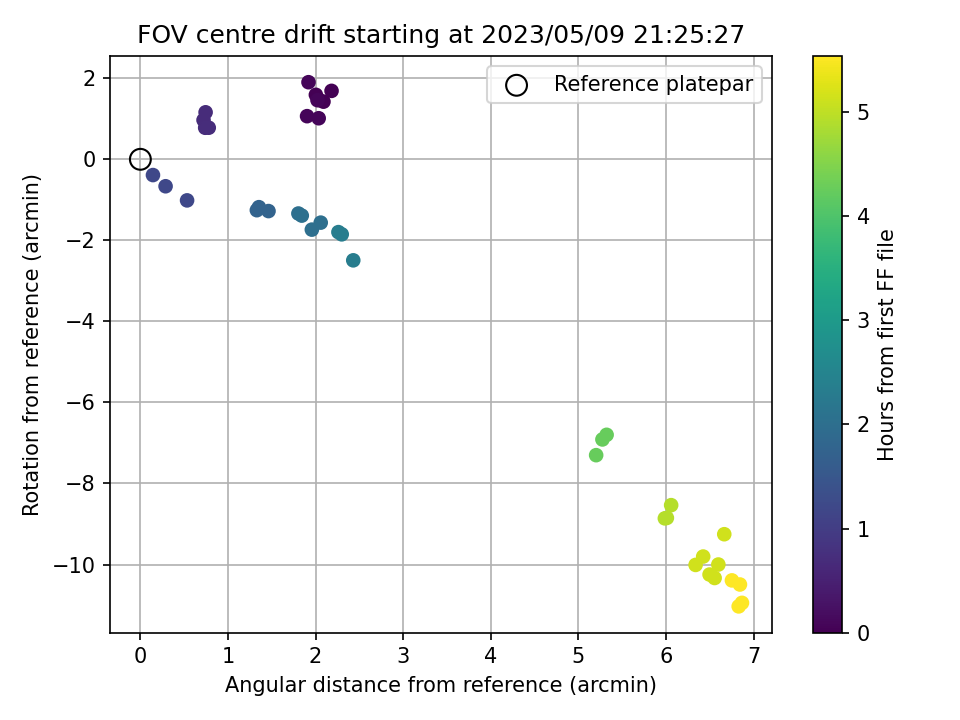 FOV centre drift starting at 2023/05/09 21:25:27

Reference platepar

Rotation from reference (arcmin)

2
0
−2
−4
−6
−8
−10

0
1
2
3
4
5
6
7

Angular distance from reference (arcmin)

Hours from first FF file

0
1
2
3
4
5